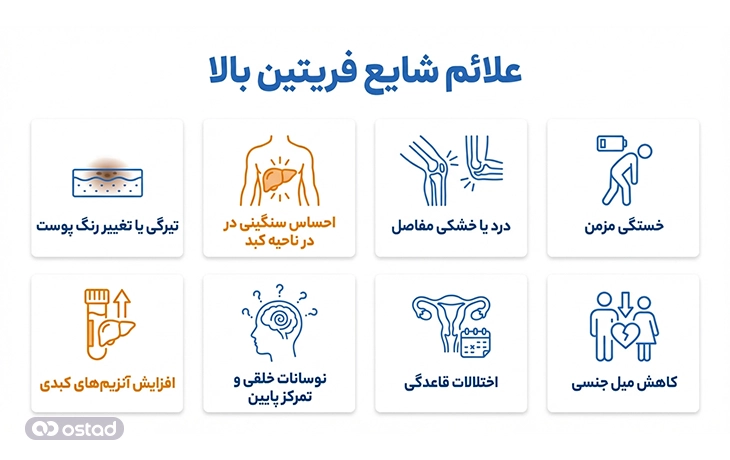 علائم شایع فریتین بالا

خستگی مزمن

درد یا خشکی مفاصل

احساس سنگینی در در ناحیه کبد

تیرگی یا تغییر رنگ پوست

کاهش میل جنسی

اختلالات قاعدگی

نوسانات خلقی و تمرکز پایین

افزایش آنزیم‌های کبدی

ostad